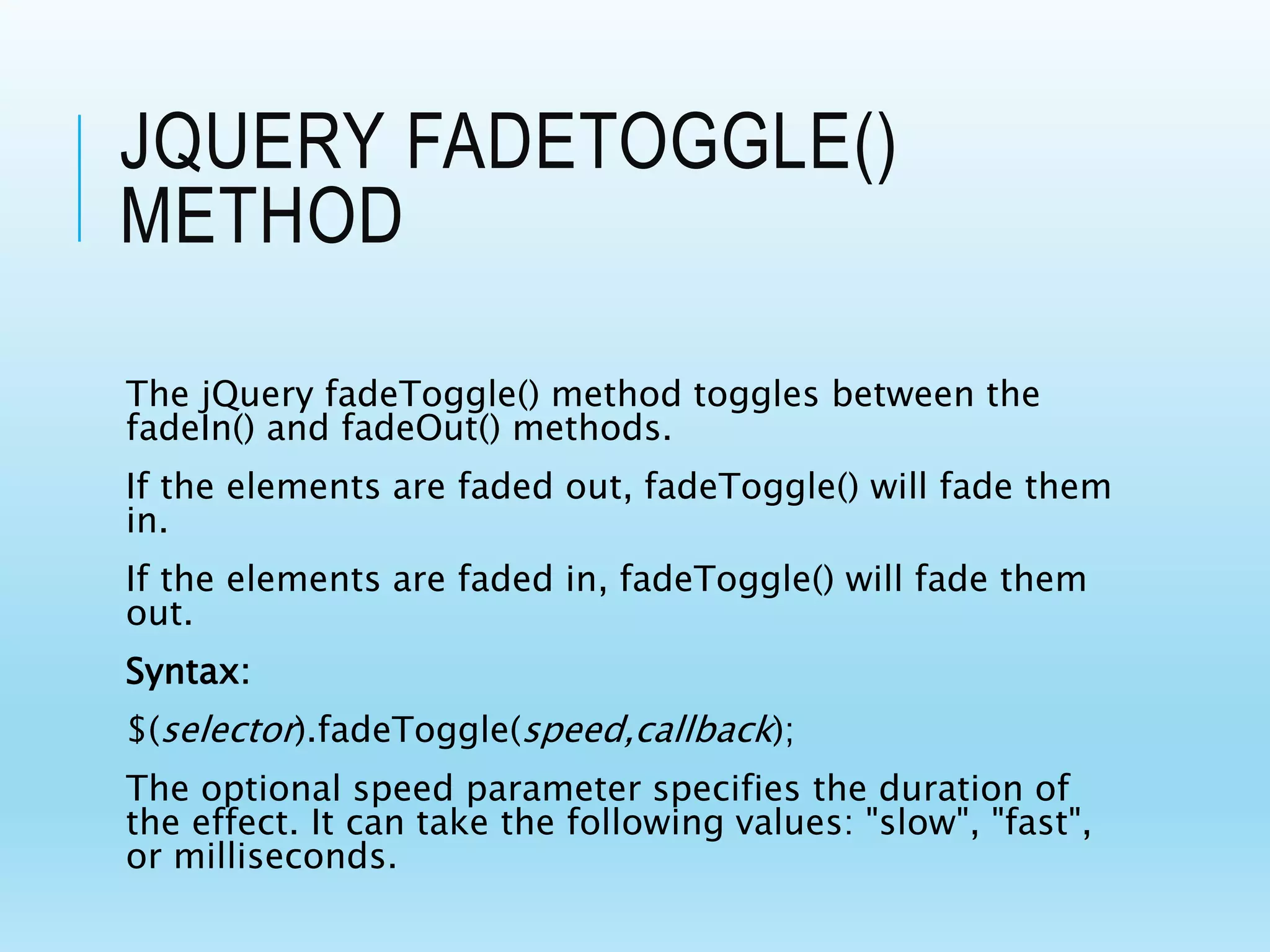 JQUERY FADETOGGLE() METHOD

The jQuery fadeToggle() method toggles between the fadeIn() and fadeOut() methods.

If the elements are faded out, fadeToggle() will fade them in.

If the elements are faded in, fadeToggle() will fade them out.

Syntax:

$(selector).fadeToggle(speed,callback);

The optional speed parameter specifies the duration of the effect. It can take the following values: "slow", "fast", or milliseconds.